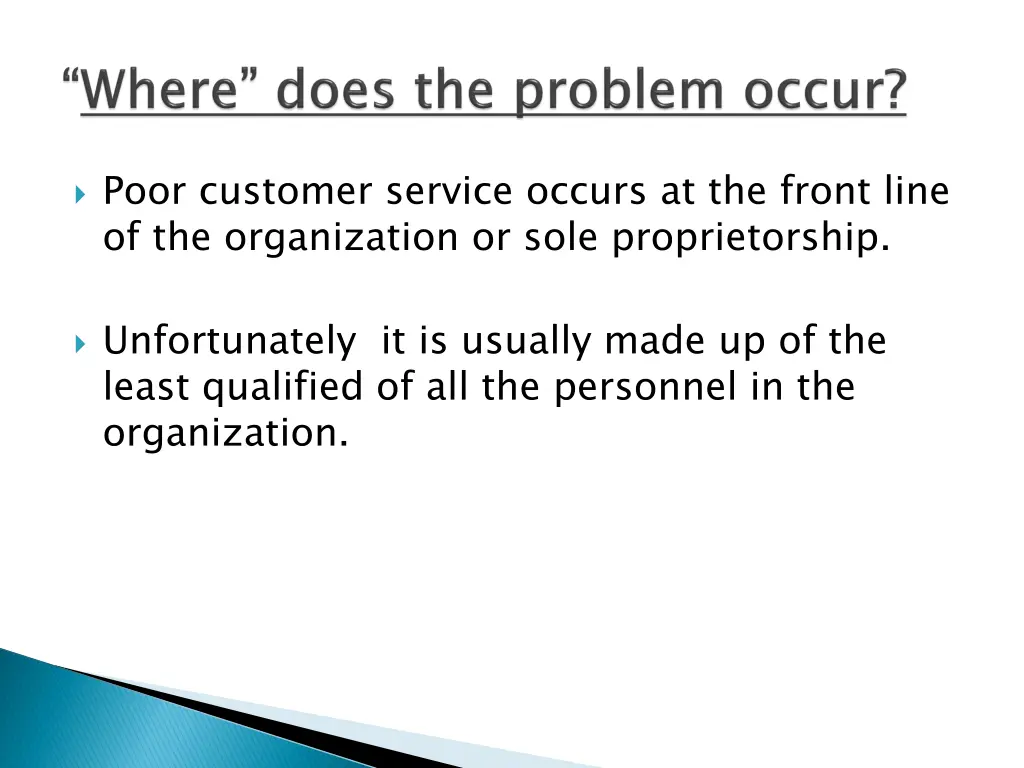 “Where” does the problem occur?

Poor customer service occurs at the front line of the organization or sole proprietorship.

Unfortunately  it is usually made up of the least qualified of all the personnel in the organization.